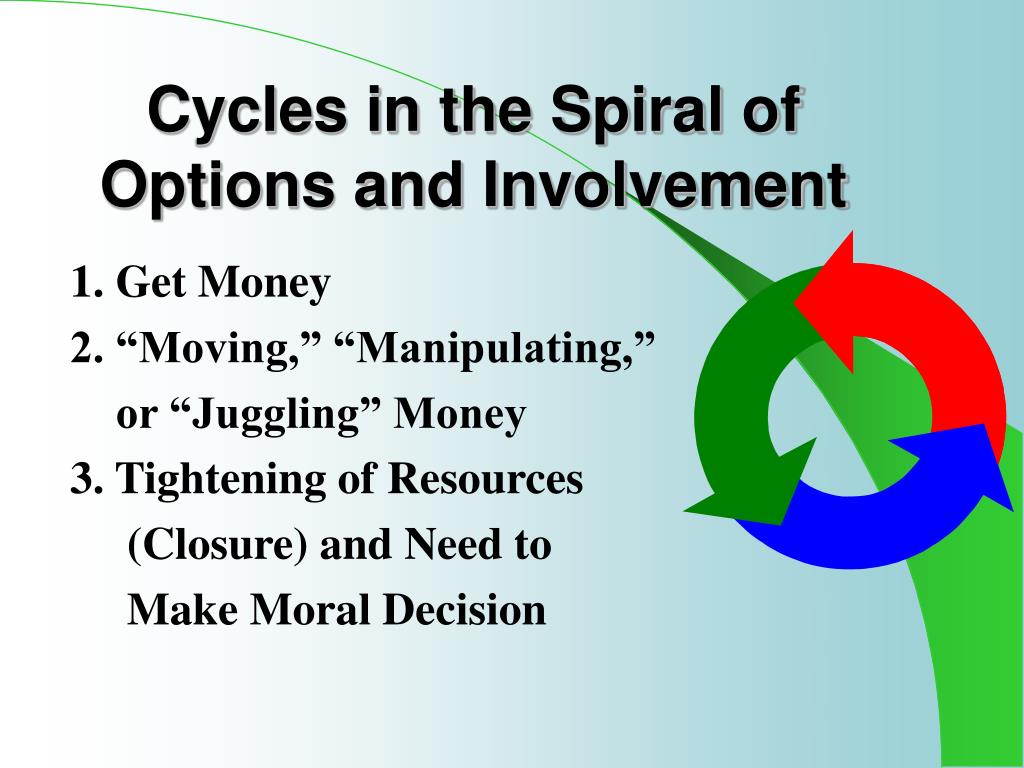 Cycles in the Spiral of Options and Involvement

1. Get Money
2. “Moving,” “Manipulating,” or “Juggling” Money
3. Tightening of Resources (Closure) and Need to Make Moral Decision